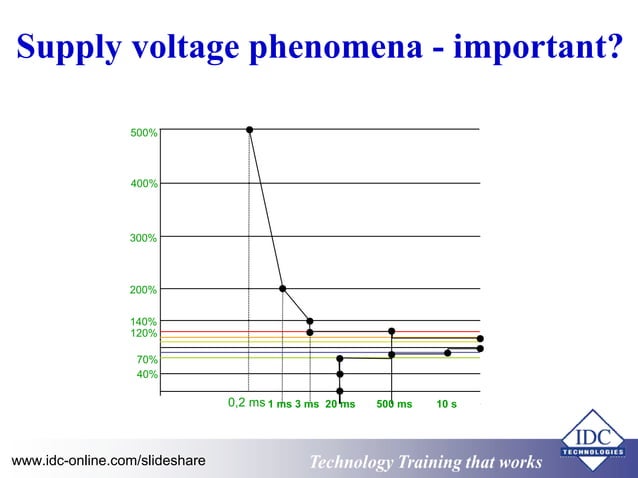 Supply voltage phenomena - important?

500%
400%
300%
200%
140%
120%
70%
40%

0,2 ms
1 ms
3 ms
20 ms
500 ms
10 s

www.idc-online.com/slideshare

Technology Training that works

IDC
TECHNOLOGIES